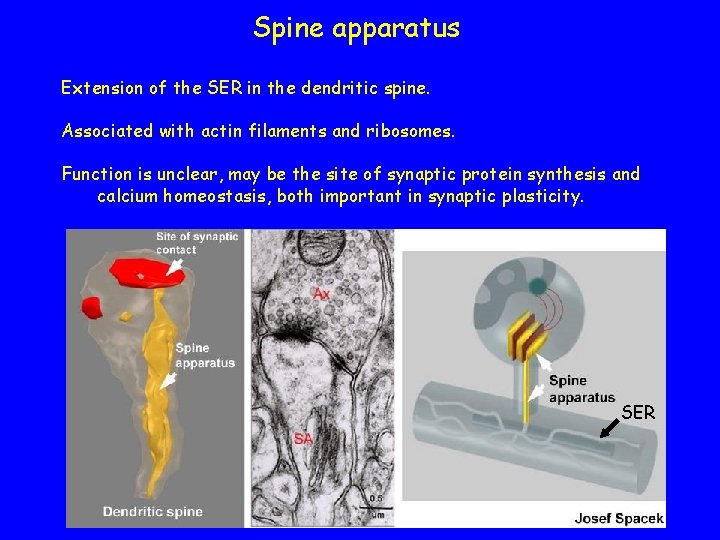 Spine apparatus

Extension of the SER in the dendritic spine.

Associated with actin filaments and ribosomes.

Function is unclear, may be the site of synaptic protein synthesis and calcium homeostasis, both important in synaptic plasticity.

Site of synaptic contact

Spine apparatus

Dendritic spine

Ax

SA

0.5 um

Spine apparatus

SER

Josef Spacek